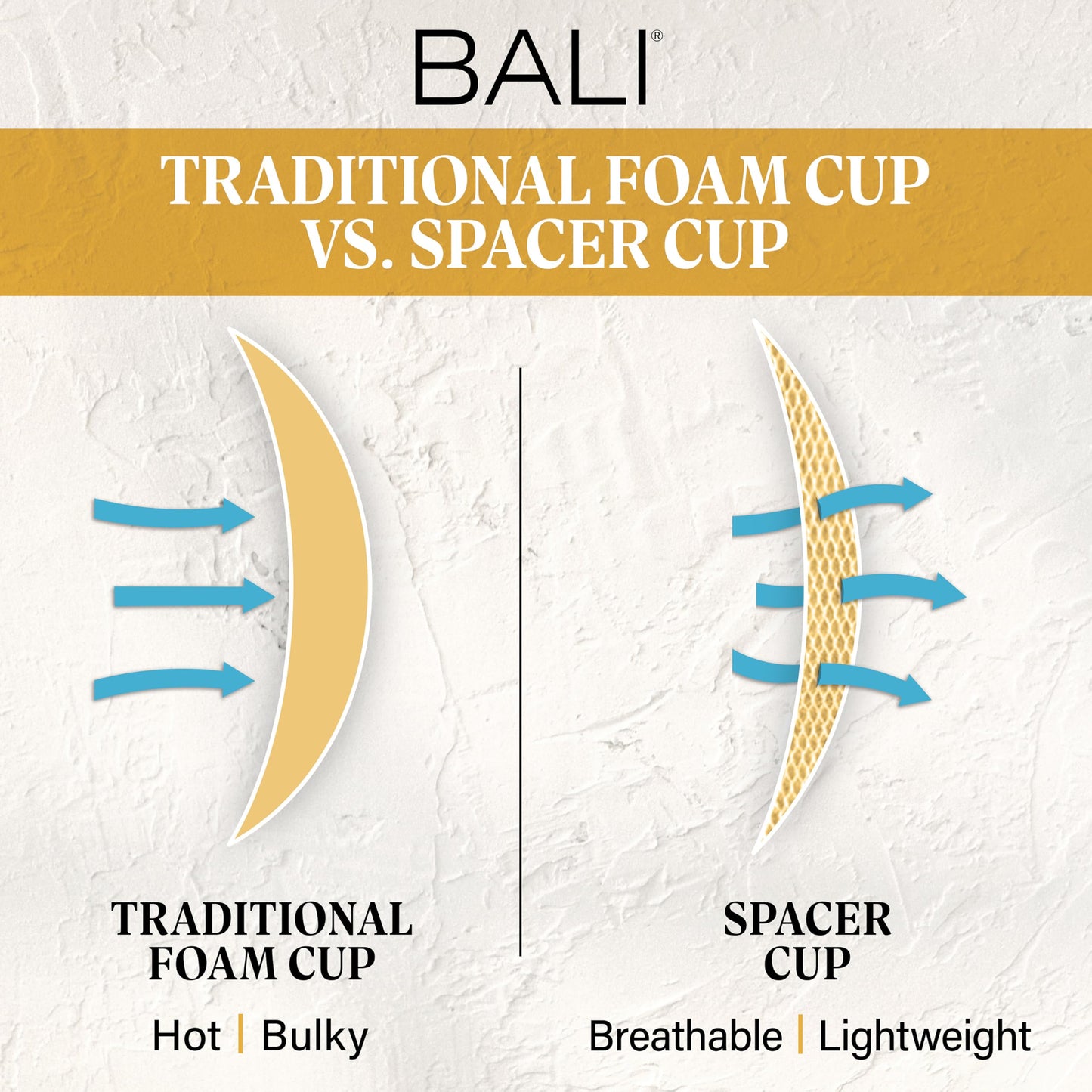 BALI®

TRADITIONAL FOAM CUP VS. SPACER CUP

TRADITIONAL FOAM CUP

Hot | Bulky

SPACER CUP

Breathable | Lightweight